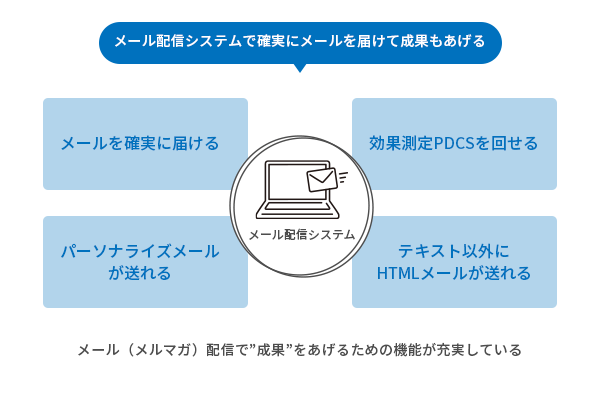 メール配信システムで確実にメールを届けて成果もあげる

メールを確実に届ける

効果測定PDCSを回せる

メール配信システム

パーソナライズメールが送れる

テキスト以外にHTMLメールが送れる

メール（メルマガ）配信で”成果”をあげるための機能が充実している